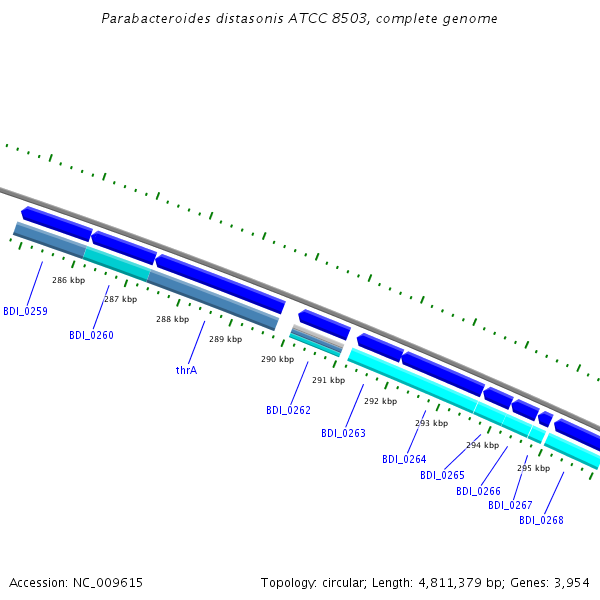 Parabacteroides distasonis ATCC 8503, complete genome

286 kbp
287 kbp
288 kbp
289 kbp
290 kbp
291 kbp
292 kbp
293 kbp
294 kbp
295 kbp

BDI_0259
BDI_0260
thrA
BDI_0262
BDI_0263
BDI_0264
BDI_0265
BDI_0266
BDI_0267
BDI_0268

Accession: NC_009615

Topology: circular; Length: 4,811,379 bp; Genes: 3,954